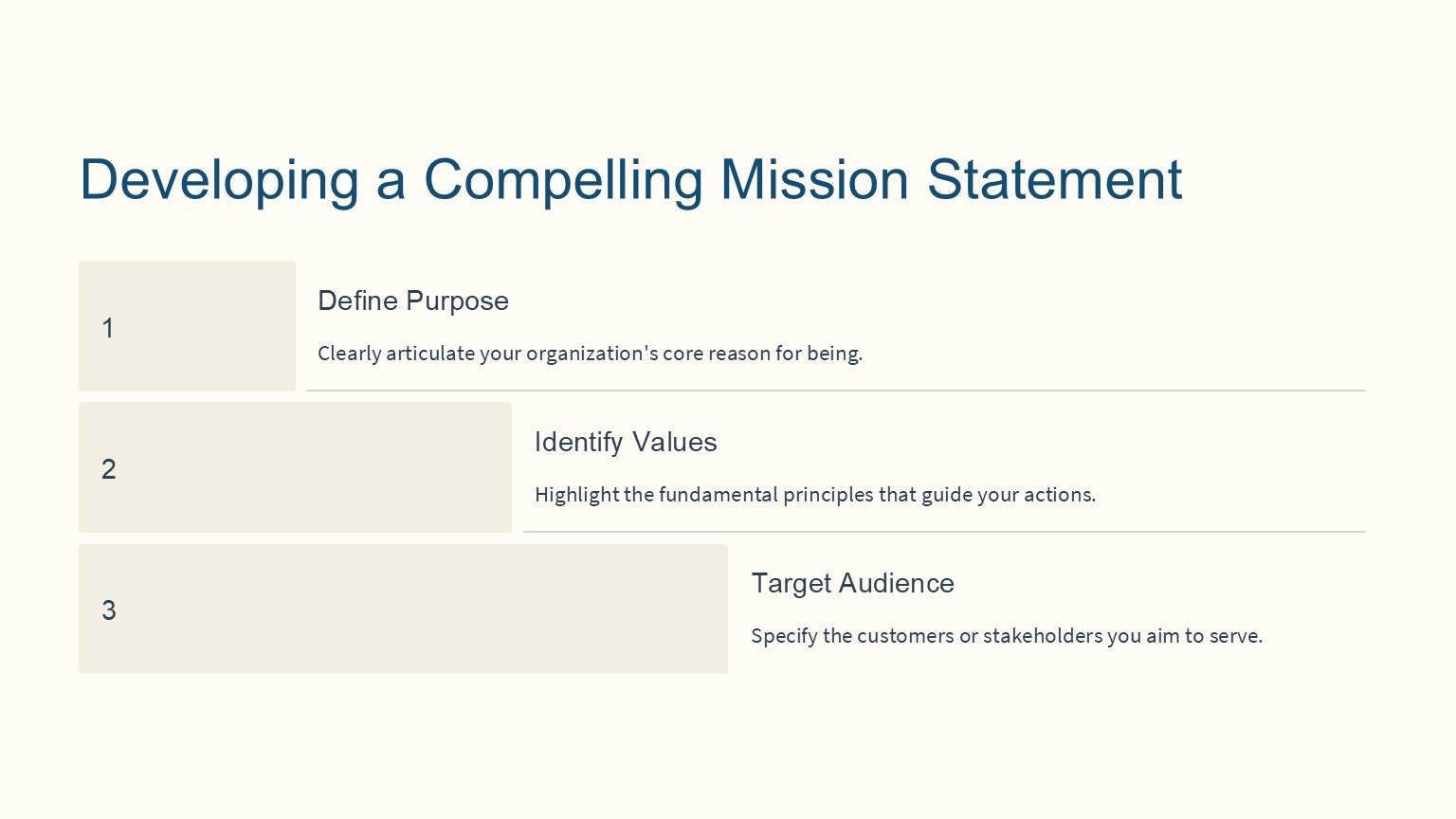 Developing a Compelling Mission Statement

1

Define Purpose

Clearly articulate your organization's core reason for being.

2

Identify Values

Highlight the fundamental principles that guide your actions.

3

Target Audience

Specify the customers or stakeholders you aim to serve.